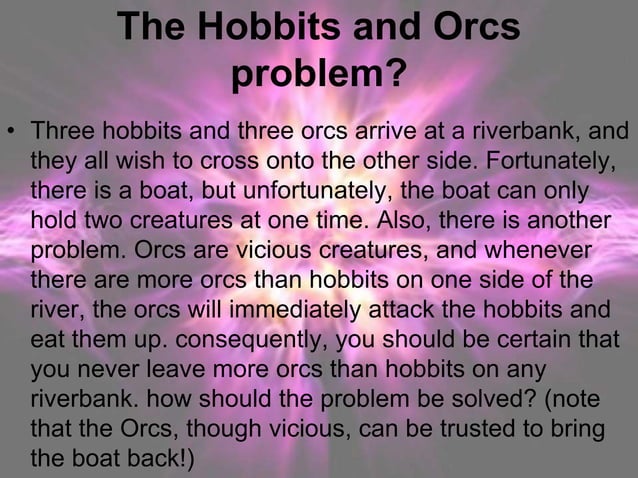 The Hobbits and Orcs problem?

• Three hobbits and three orcs arrive at a riverbank, and they all wish to cross onto the other side. Fortunately, there is a boat, but unfortunately, the boat can only hold two creatures at one time. Also, there is another problem. Orcs are vicious creatures, and whenever there are more orcs than hobbits on one side of the river, the orcs will immediately attack the hobbits and eat them up. consequently, you should be certain that you never leave more orcs than hobbits on any riverbank. how should the problem be solved? (note that the Orcs, though vicious, can be trusted to bring the boat back!)